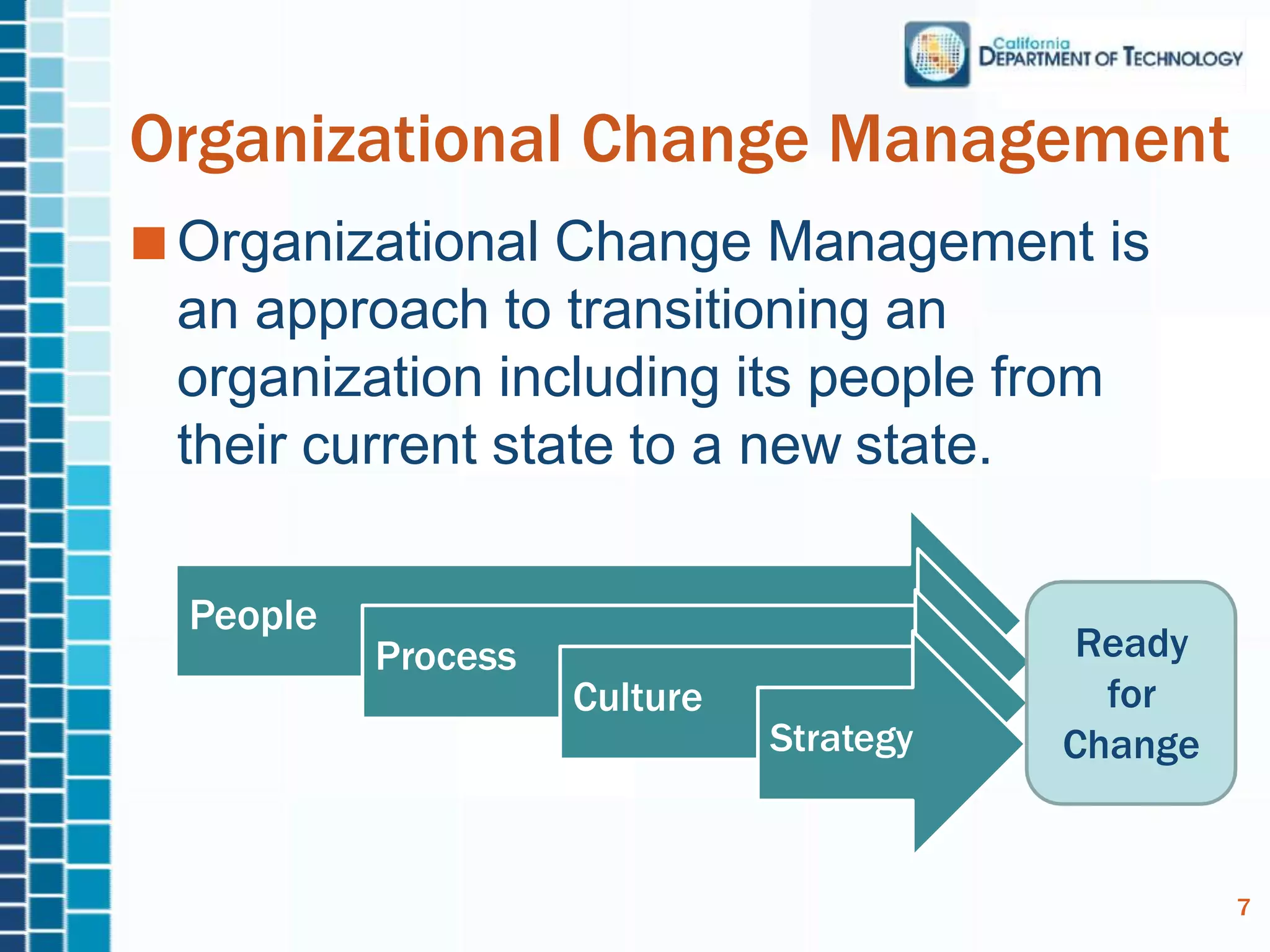 California
DEPARTMENT OF TECHNOLOGY

Organizational Change Management

Organizational Change Management is an approach to transitioning an organization including its people from their current state to a new state.

People

Process

Culture

Strategy

Ready for Change

7